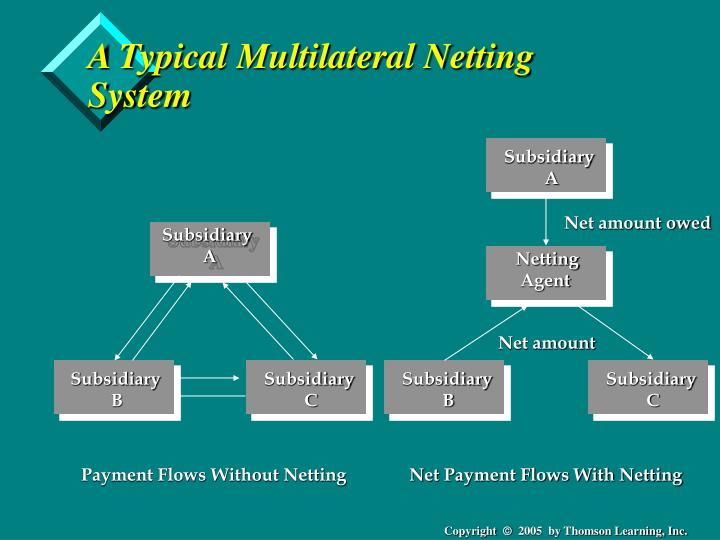 A Typical Multilateral Netting System

Subsidiary A

Subsidiary B

Subsidiary C

Payment Flows Without Netting

Subsidiary A

Net amount owed

Netting Agent

Net amount

Subsidiary B

Subsidiary C

Net Payment Flows With Netting

Copyright © 2005 by Thomson Learning, Inc.